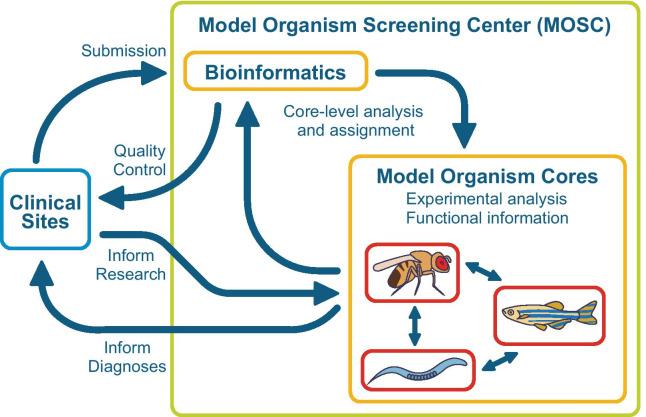 Model Organism Screening Center (MOSC)

Submission

Bioinformatics

Core-level analysis and assignment

Quality Control

Clinical Sites

Model Organism Cores
Experimental analysis
Functional information

Inform Research

Inform Diagnoses